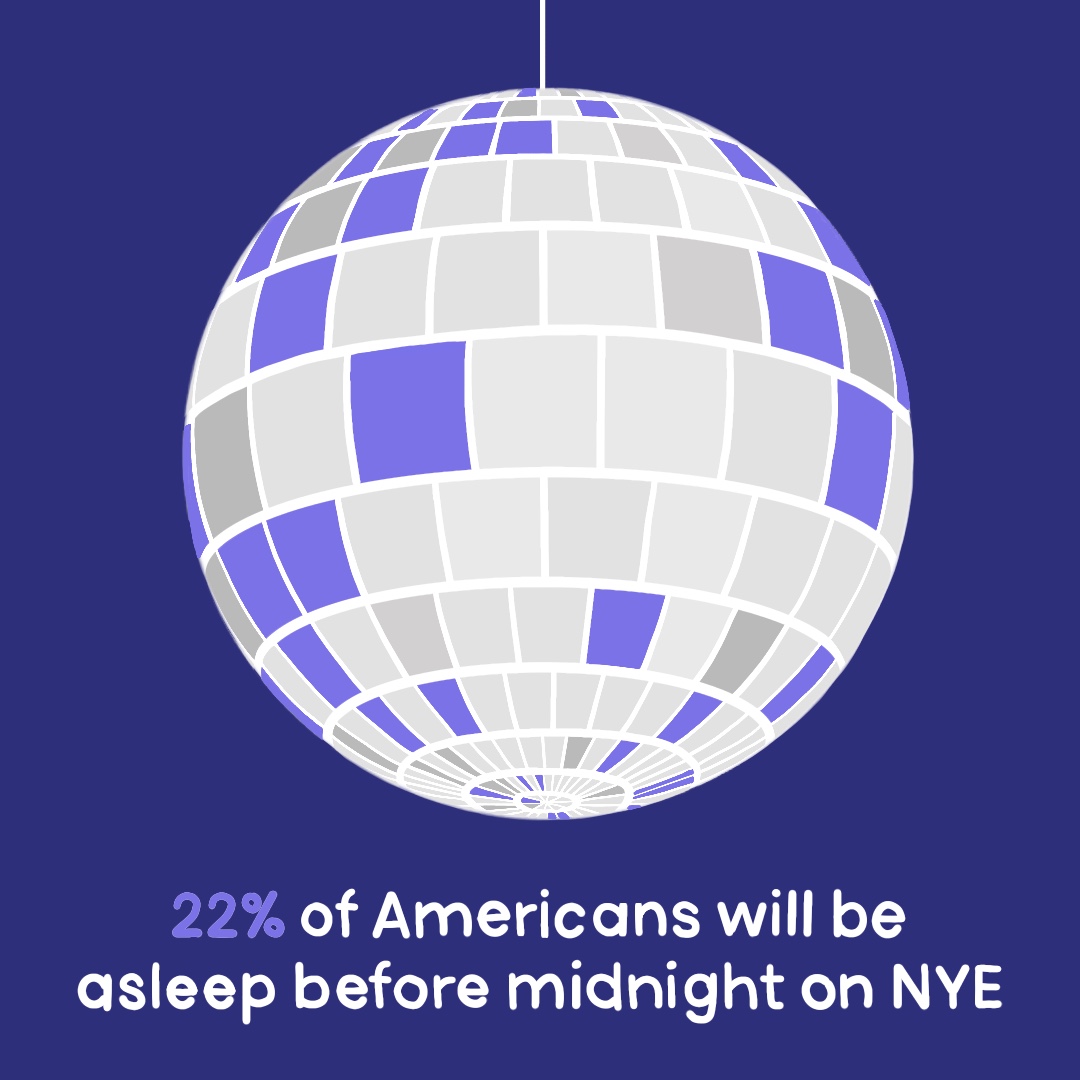 22% of Americans will be asleep before midnight on NYE